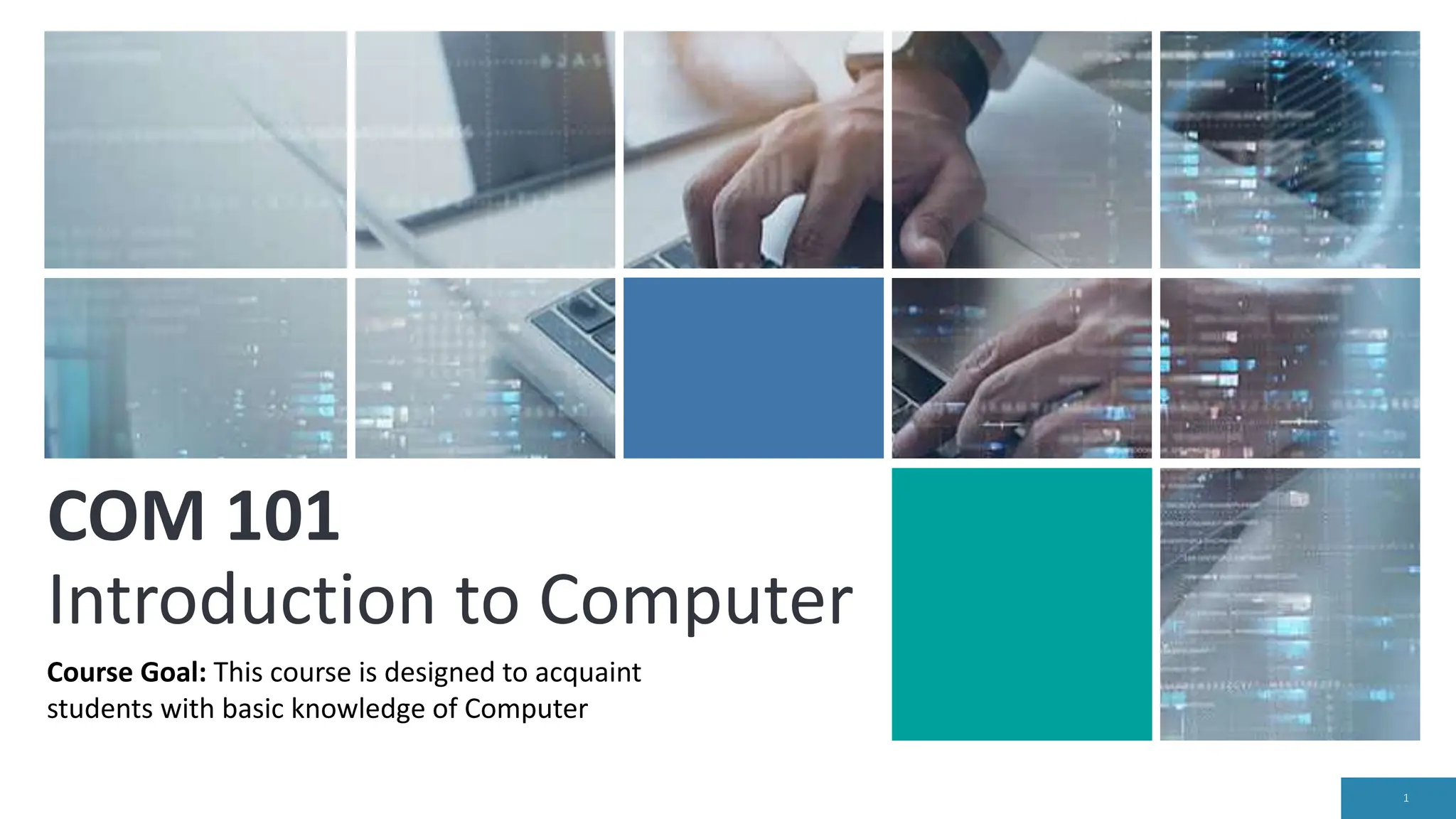 COM 101
Introduction to Computer

Course Goal: This course is designed to acquaint students with basic knowledge of Computer

1